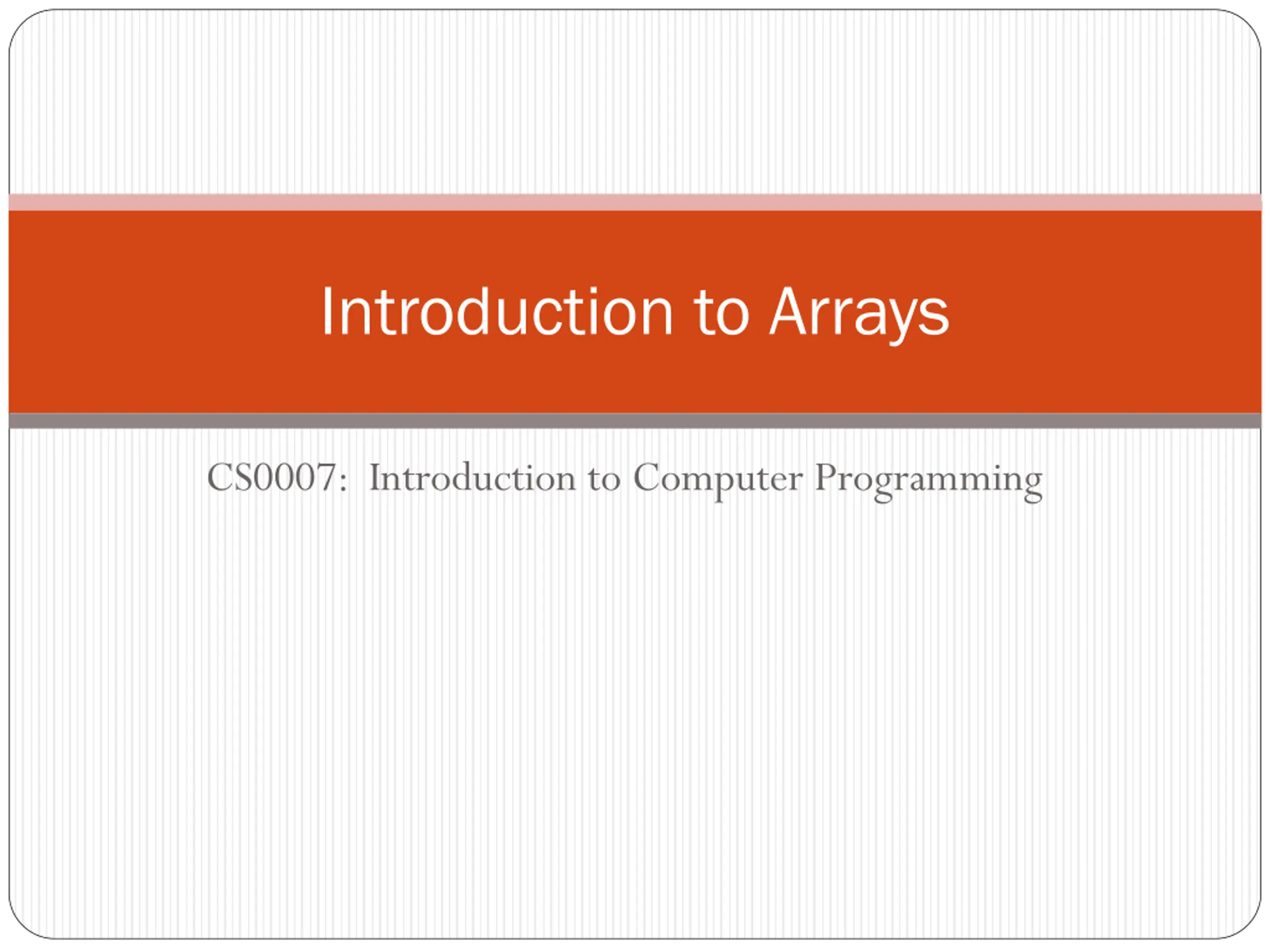 Introduction to Arrays

CS0007: Introduction to Computer Programming